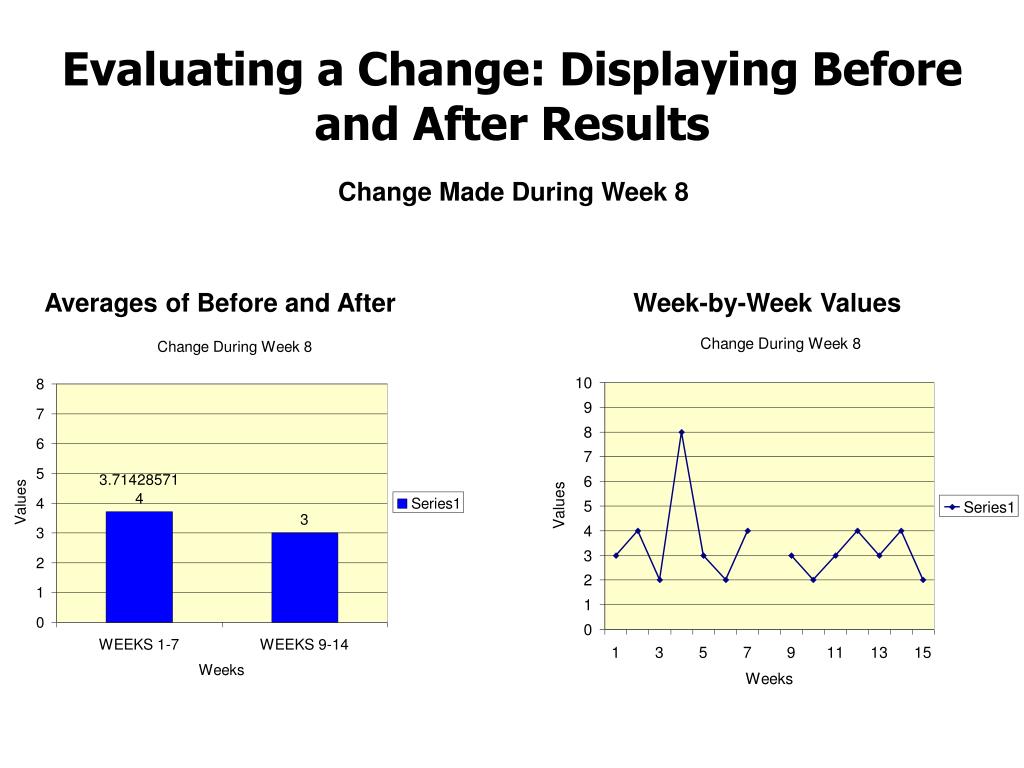 Evaluating a Change: Displaying Before and After Results

Change Made During Week 8

Averages of Before and After

Change During Week 8

8
7
6
5
4
3
2
1
0

Values

3.714285714

3

Series1

WEEKS 1-7
WEEKS 9-14

Weeks

Week-by-Week Values

Change During Week 8

10
9
8
7
6
5
4
3
2
1
0

Values

Series1

1
3
5
7
9
11
13
15

Weeks